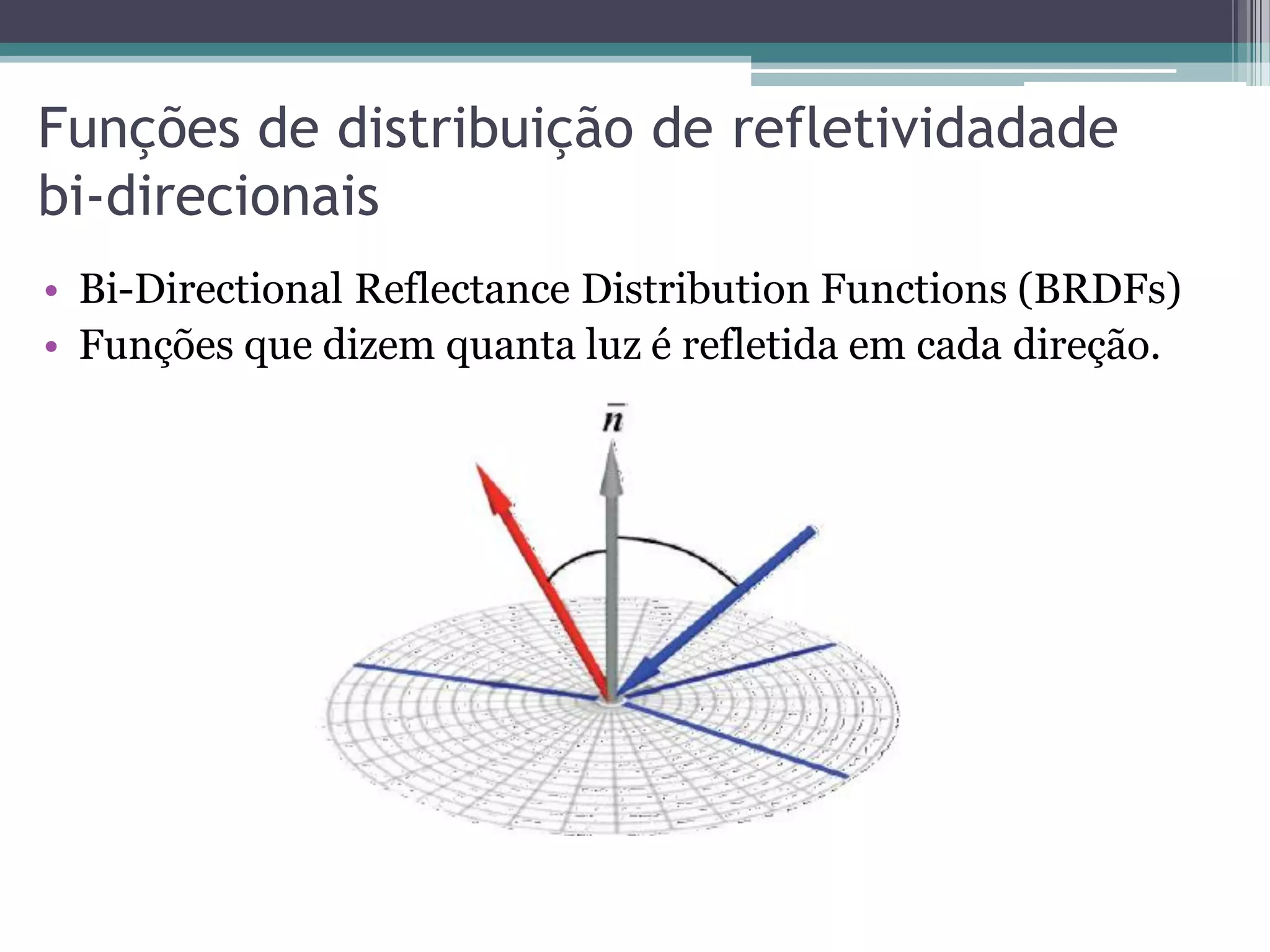 Funções de distribuição de refletividadade bi-direcionais

• Bi-Directional Reflectance Distribution Functions (BRDFs)
• Funções que dizem quanta luz é refletida em cada direção.

$\bar{n}$